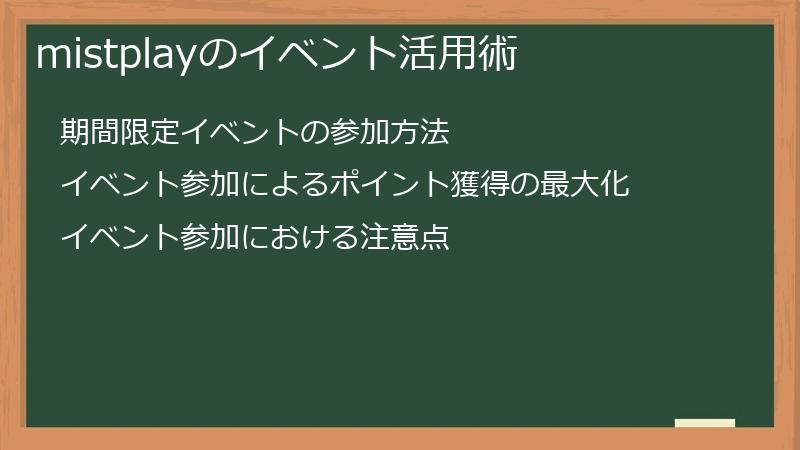 mistplayのイベント活用術

期間限定イベントの参加方法

イベント参加によるポイント獲得の最大化

イベント参加における注意点